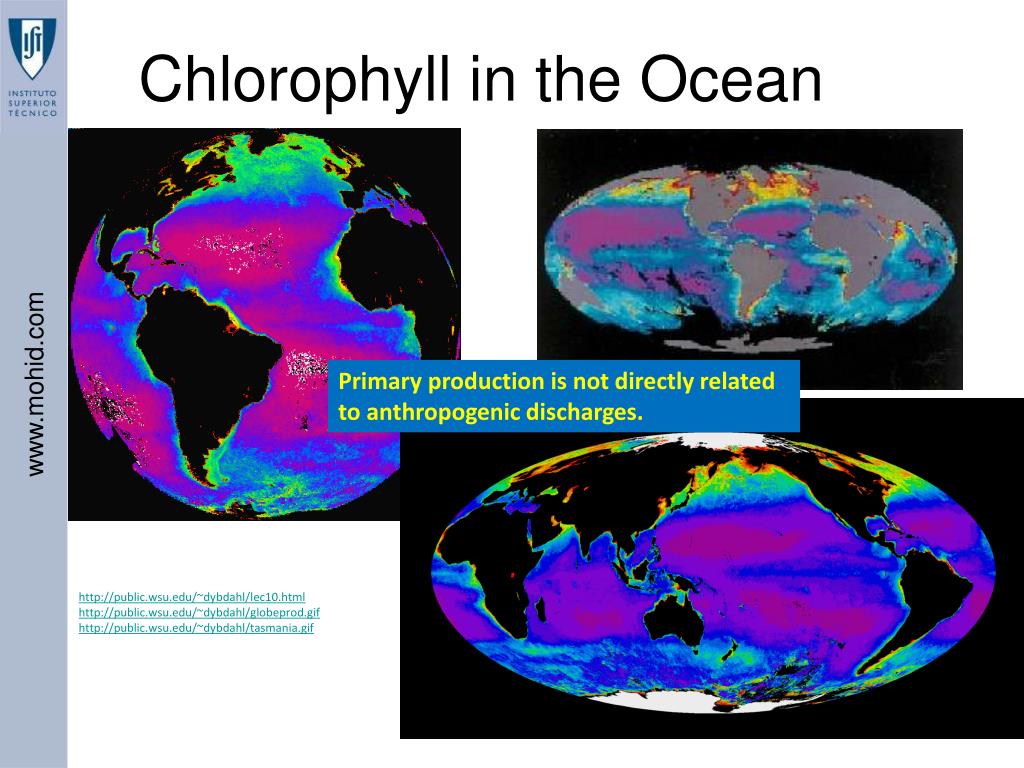 INSTITUTO SUPERIOR TÉCNICO

www.mohid.com

Chlorophyll in the Ocean

Primary production is not directly related to anthropogenic discharges.

http://public.wsu.edu/~dybdahl/lec10.html
http://public.wsu.edu/~dybdahl/globeprod.gif
http://public.wsu.edu/~dybdahl/tasmania.gif